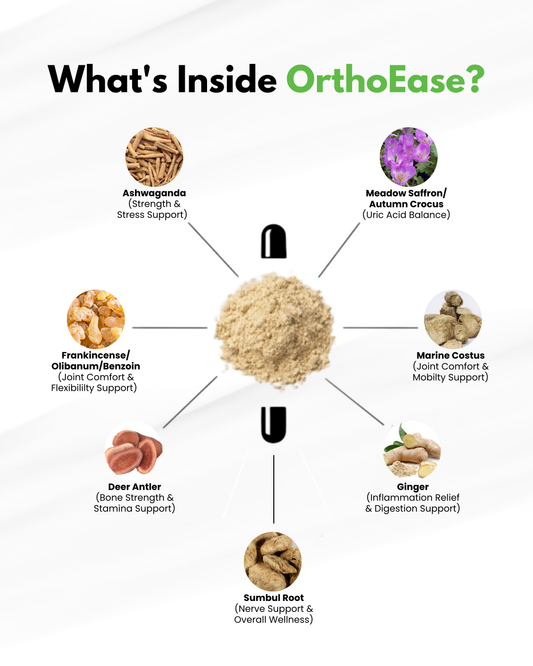 What's Inside OrthoEase?

Ashwaganda
(Strength & Stress Support)

Meadow Saffron/ Autumn Crocus
(Uric Acid Balance)

Frankincense/ Olibanum/Benzoin
(Joint Comfort & Flexibililty Support)

Marine Costus
(Joint Comfort & Mobilty Support)

Deer Antler
(Bone Strength & Stamina Support)

Ginger
(Inflammation Relief & Digestion Support)

Sumbul Root
(Nerve Support & Overall Wellness)